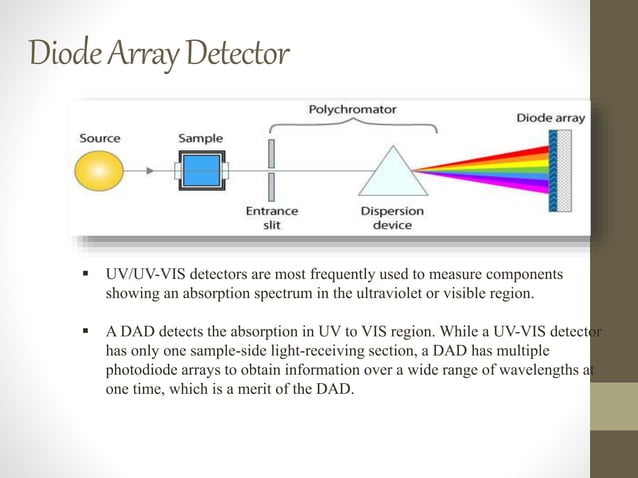 Diode Array Detector

Polychromator

Source

Sample

Diode array

Entrance slit

Dispersion device

▪ UV/UV-VIS detectors are most frequently used to measure components showing an absorption spectrum in the ultraviolet or visible region.

▪ A DAD detects the absorption in UV to VIS region. While a UV-VIS detector has only one sample-side light-receiving section, a DAD has multiple photodiode arrays to obtain information over a wide range of wavelengths at one time, which is a merit of the DAD.